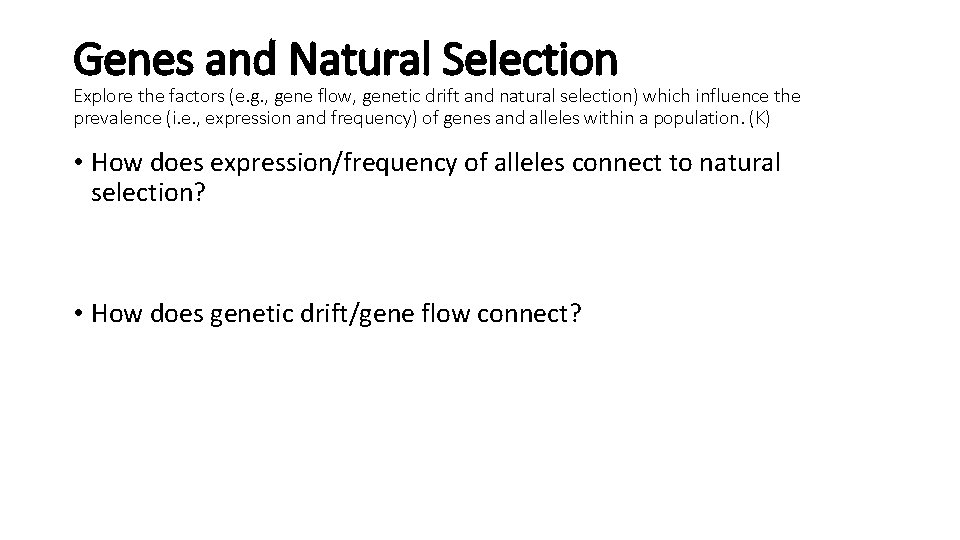 Genes and Natural Selection

Explore the factors (e.g., gene flow, genetic drift and natural selection) which influence the prevalence (i.e., expression and frequency) of genes and alleles within a population. (K)

• How does expression/frequency of alleles connect to natural selection?

• How does genetic drift/gene flow connect?